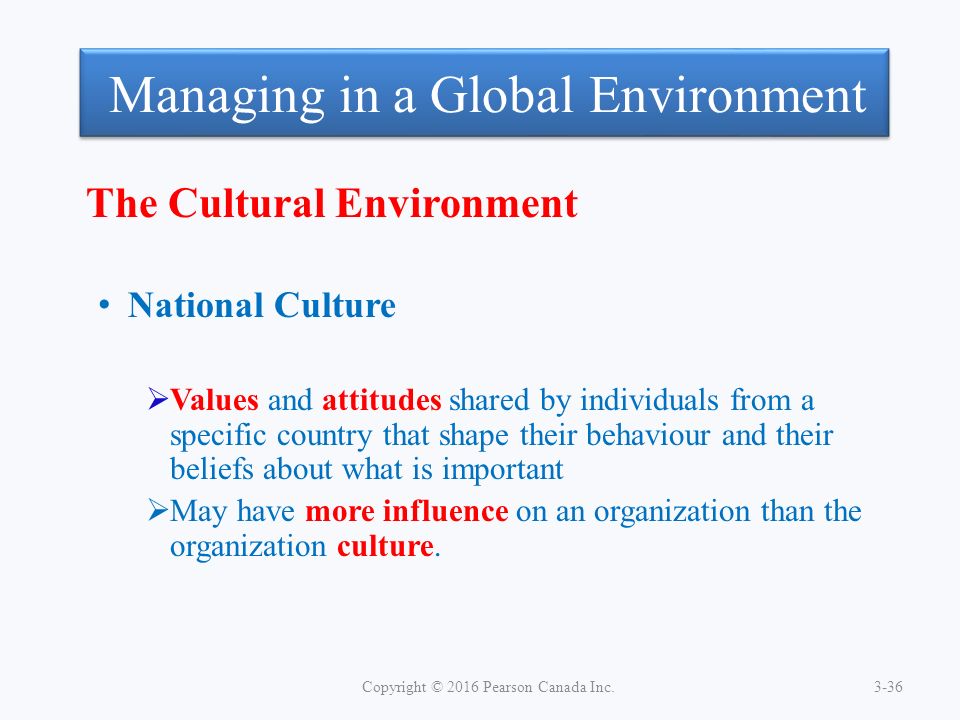 Managing in a Global Environment

The Cultural Environment

• National Culture

➢Values and attitudes shared by individuals from a specific country that shape their behaviour and their beliefs about what is important

➢May have more influence on an organization than the organization culture.

Copyright © 2016 Pearson Canada Inc.

3-36